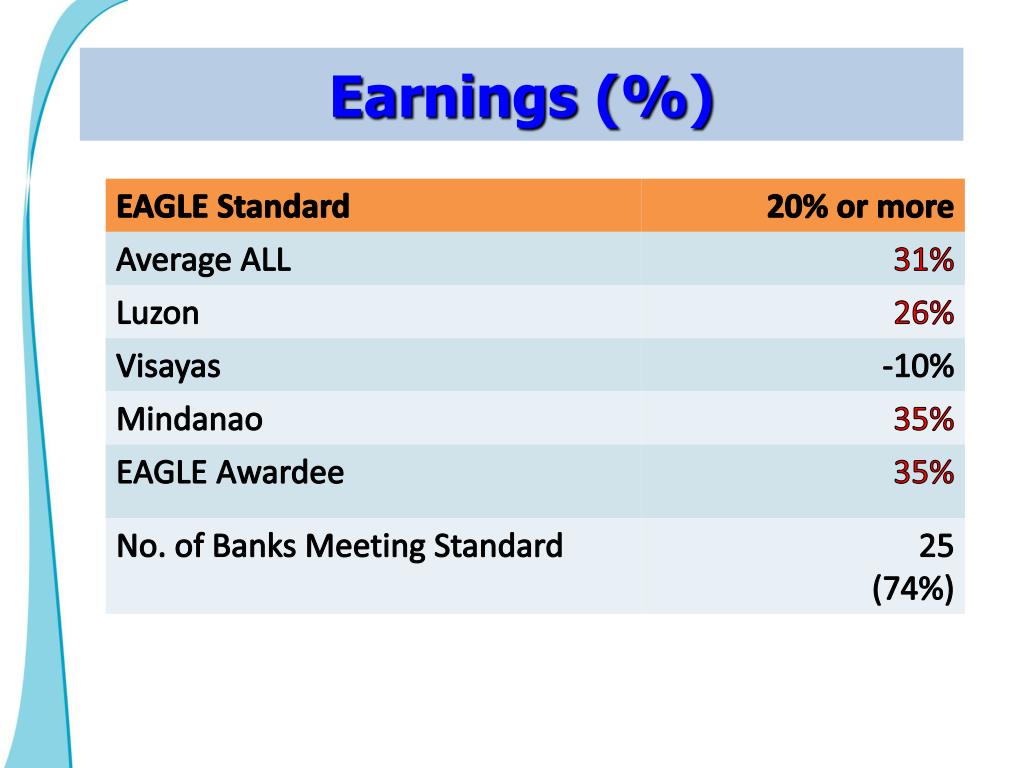 Earnings (%)

| EAGLE Standard | 20% or more |
|---|---|
| Average ALL | 31% |
| Luzon | 26% |
| Visayas | -10% |
| Mindanao | 35% |
| EAGLE Awardee | 35% |
| No. of Banks Meeting Standard | 25 (74%) |